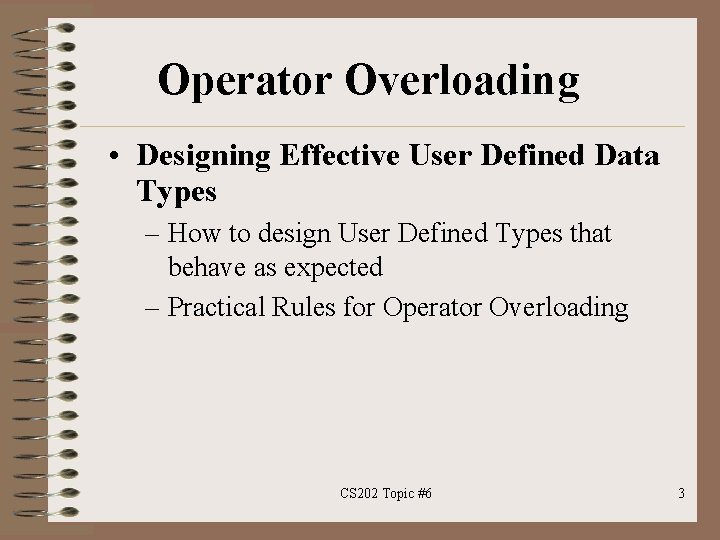 Operator Overloading

• Designing Effective User Defined Data Types

– How to design User Defined Types that behave as expected

– Practical Rules for Operator Overloading

CS202 Topic #6

3